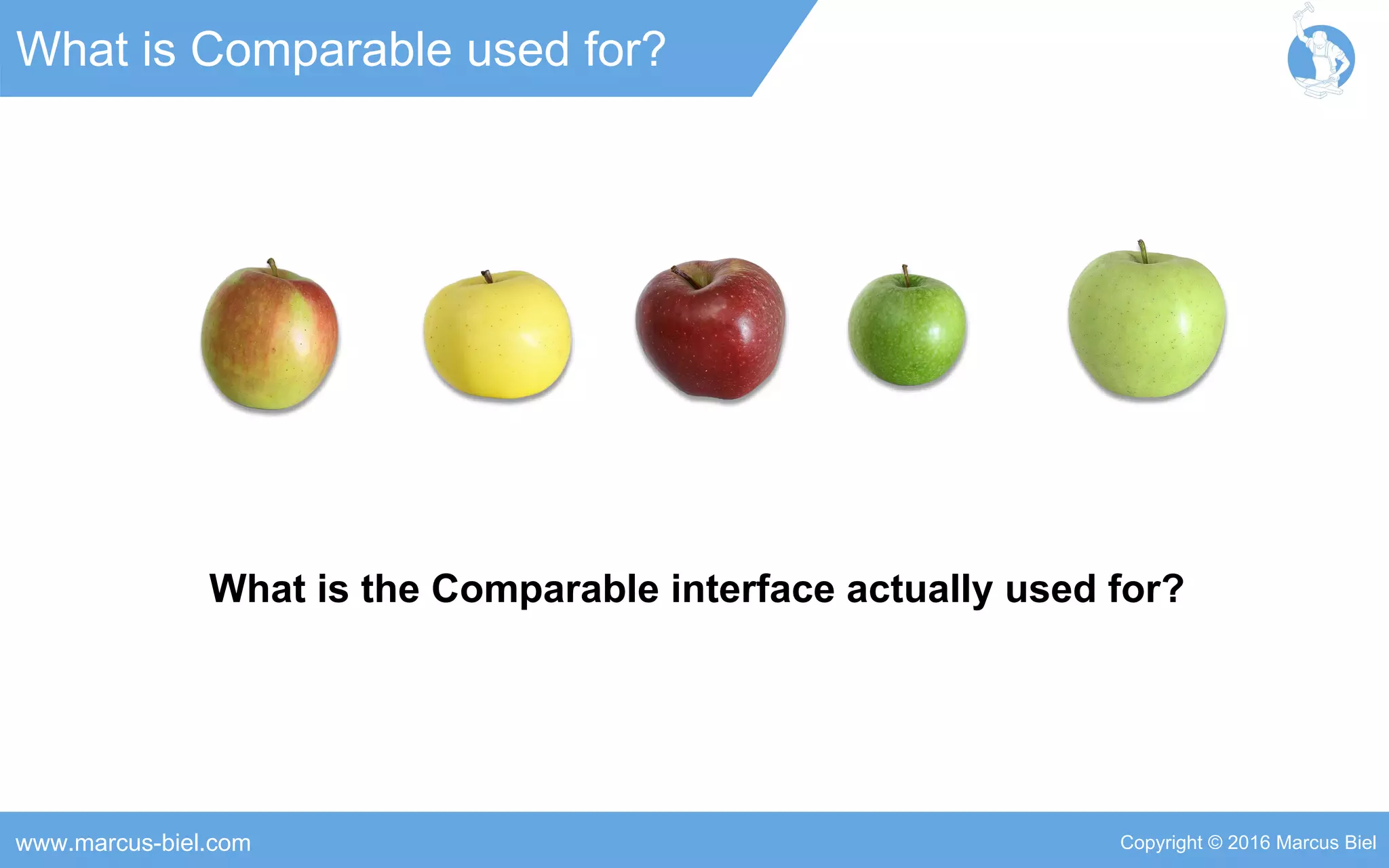 What is Comparable used for?

What is the Comparable interface actually used for?

www.marcus-biel.com

Copyright © 2016 Marcus Biel